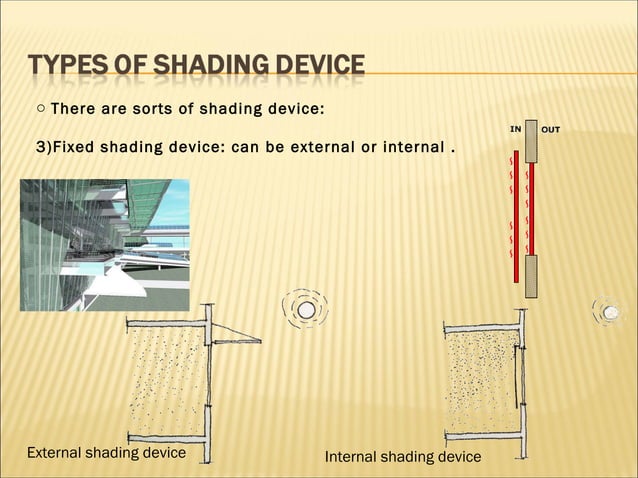 TYPES OF SHADING DEVICE

○ There are sorts of shading device:

3)Fixed shading device: can be external or internal .

IN OUT

External shading device

Internal shading device